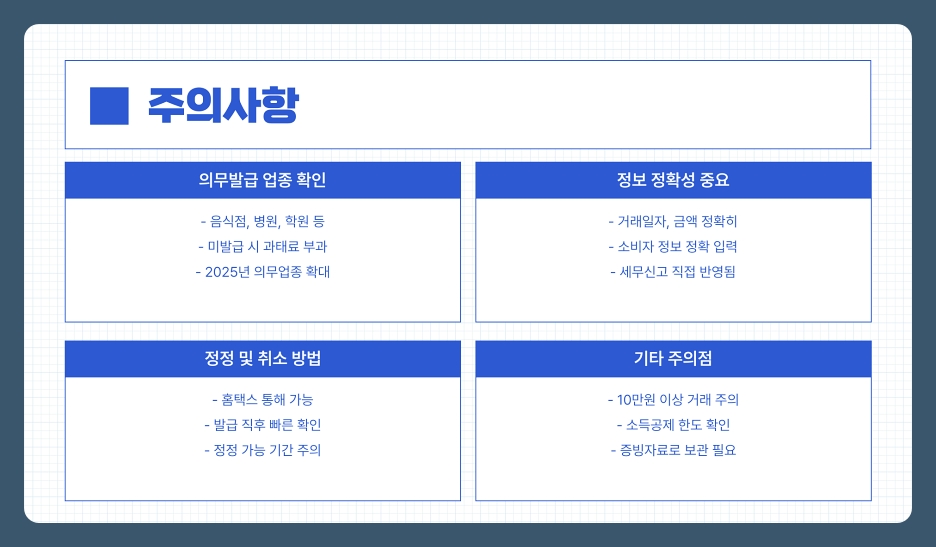 ■ 주의사항

의무발급 업종 확인

- 음식점, 병원, 학원 등
- 미발급 시 과태료 부과
- 2025년 의무업종 확대

정보 정확성 중요

- 거래일자, 금액 정확히
- 소비자 정보 정확 입력
- 세무신고 직접 반영됨

정정 및 취소 방법

- 홈택스 통해 가능
- 발급 직후 빠른 확인
- 정정 가능 기간 주의

기타 주의점

- 10만원 이상 거래 주의
- 소득공제 한도 확인
- 증빙자료로 보관 필요